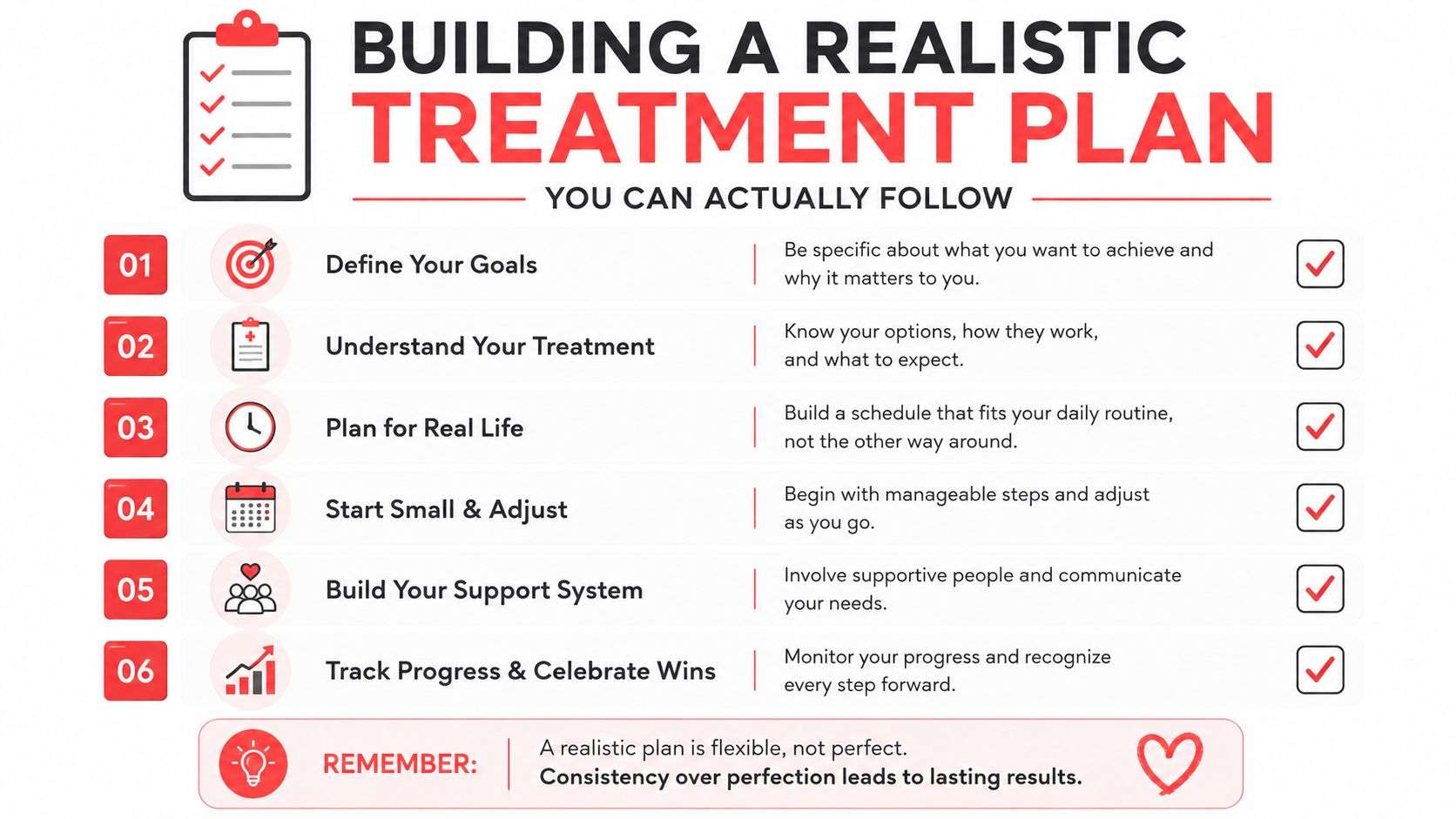 BUILDING A REALISTIC
TREATMENT PLAN
YOU CAN ACTUALLY FOLLOW

01 Define Your Goals
Be specific about what you want to achieve and why it matters to you.

02 Understand Your Treatment
Know your options, how they work, and what to expect.

03 Plan for Real Life
Build a schedule that fits your daily routine, not the other way around.

04 Start Small & Adjust
Begin with manageable steps and adjust as you go.

05 Build Your Support System
Involve supportive people and communicate your needs.

06 Track Progress & Celebrate Wins
Monitor your progress and recognize every step forward.

REMEMBER: A realistic plan is flexible, not perfect.
Consistency over perfection leads to lasting results.